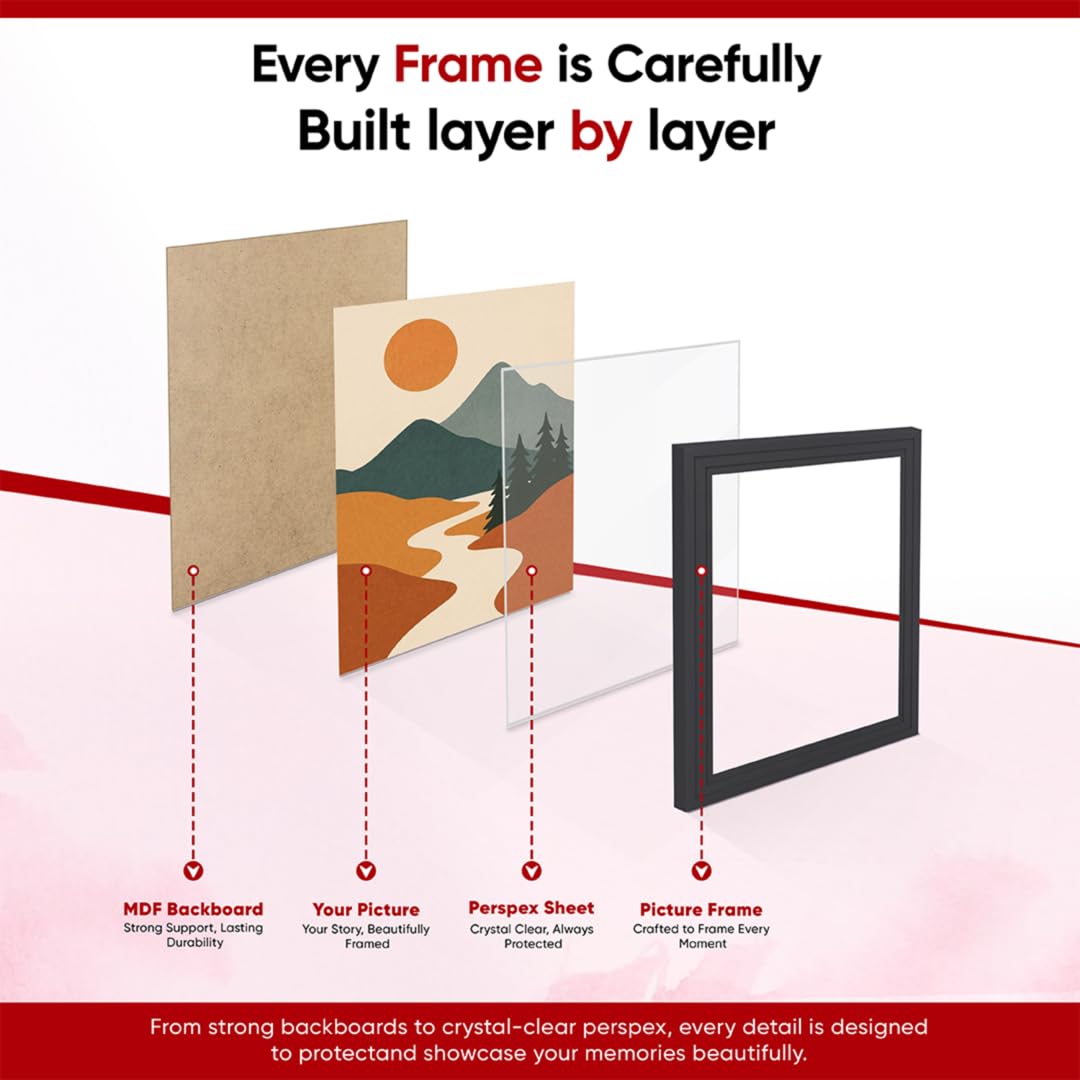 Every Frame is Carefully Built layer by layer

MDF Backboard
Strong Support, Lasting Durability

Your Picture
Your Story, Beautifully Framed

Perspex Sheet
Crystal Clear, Always Protected

Picture Frame
Crafted to Frame Every Moment

From strong backboards to crystal-clear perspex, every detail is designed to protectand showcase your memories beautifully.